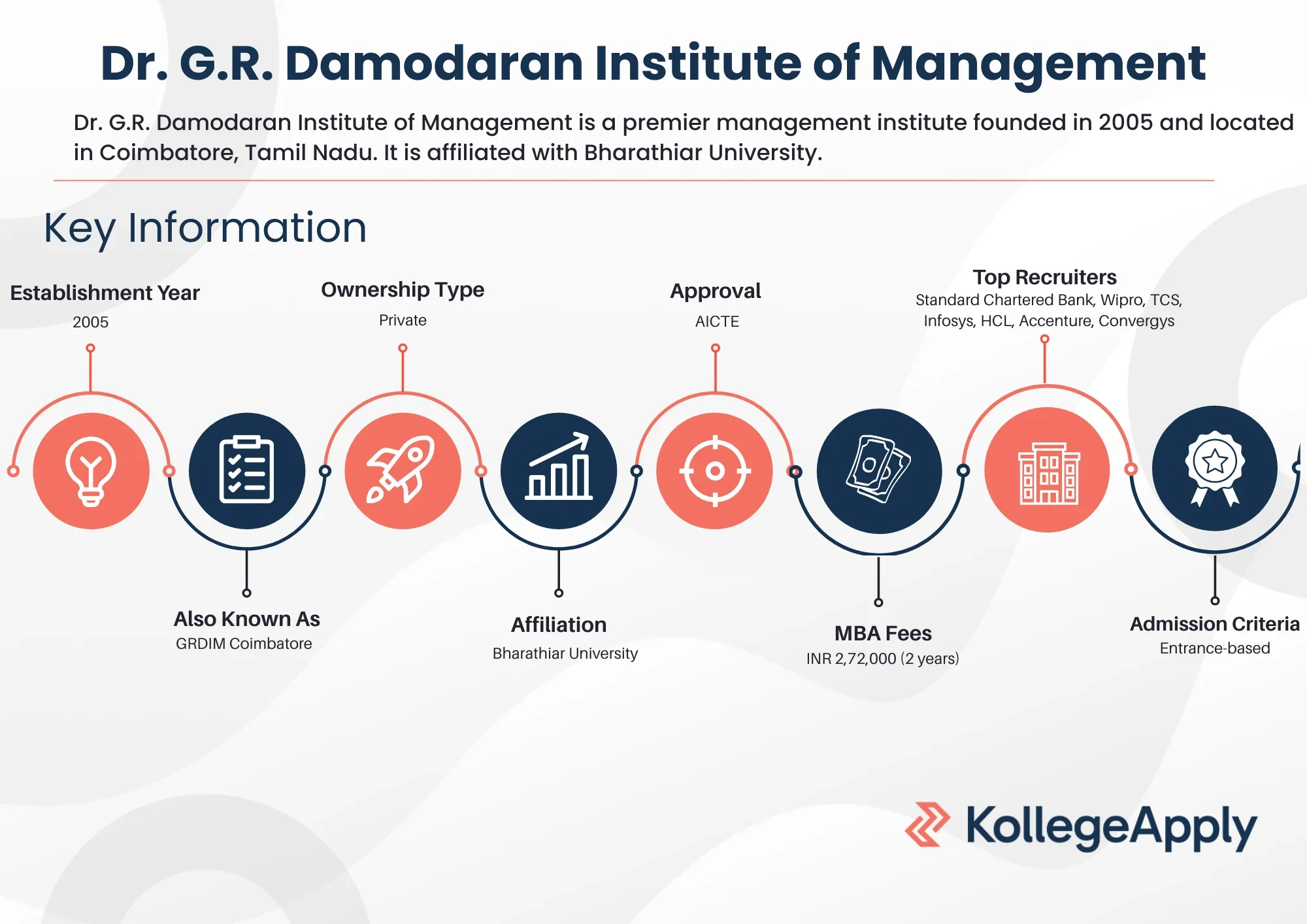 Dr. G.R. Damodaran Institute of Management

Dr. G.R. Damodaran Institute of Management is a premier management institute founded in 2005 and located in Coimbatore, Tamil Nadu. It is affiliated with Bharathiar University.

Key Information

Establishment Year
2005

Ownership Type
Private

Approval
AICTE

Top Recruiters
Standard Chartered Bank, Wipro, TCS, Infosys, HCL, Accenture, Convergys

Also Known As
GRDIM Coimbatore

Affiliation
Bharathiar University

MBA Fees
INR 2,72,000 (2 years)

Admission Criteria
Entrance-based

KollegeApply